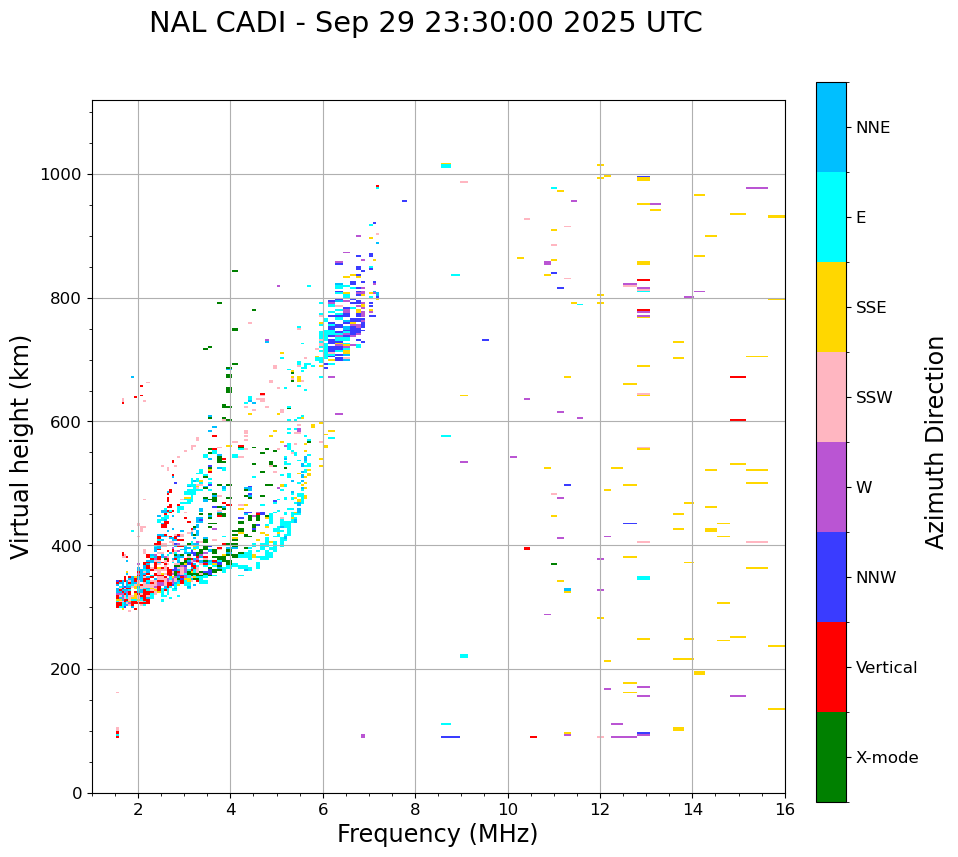 NAL CADI - Sep 29 23:30:00 2025 UTC

Virtual height (km)

1000
800
600
400
200
0

2
4
6
8
10
12
14
16

Frequency (MHz)

NNE
E
SSE
SSW
W
NNW
Vertical
X-mode

Azimuth Direction